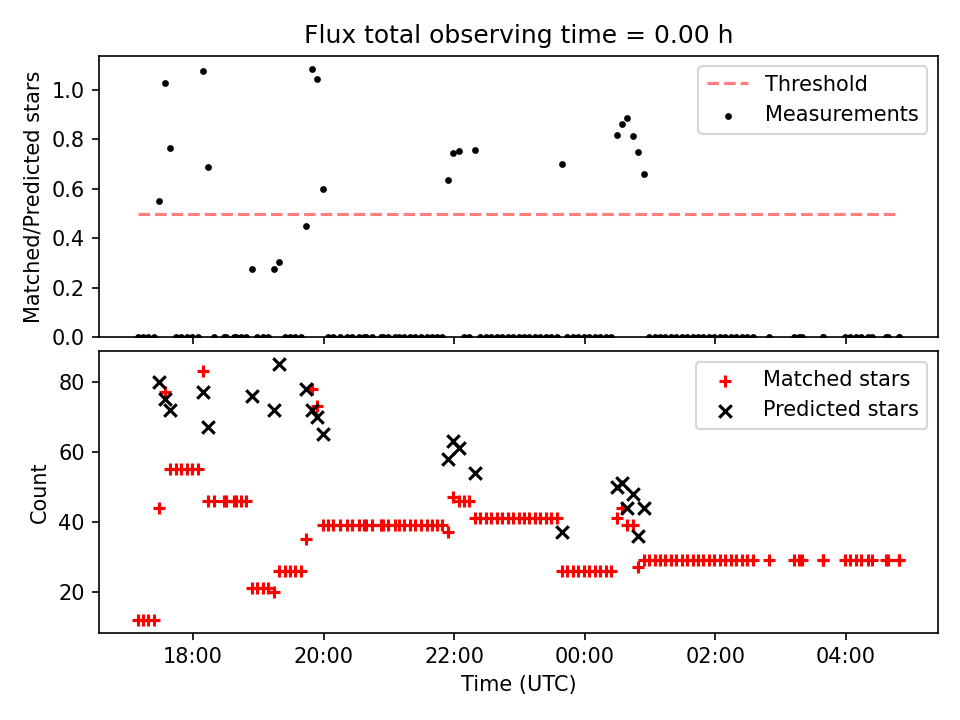 Flux total observing time = 0.00 h

Matched/Predicted stars

1.0
0.8
0.6
0.4
0.2
0.0

Threshold
Measurements

Count

80
60
40
20

Matched stars
Predicted stars

18:00
20:00
22:00
00:00
02:00
04:00

Time (UTC)